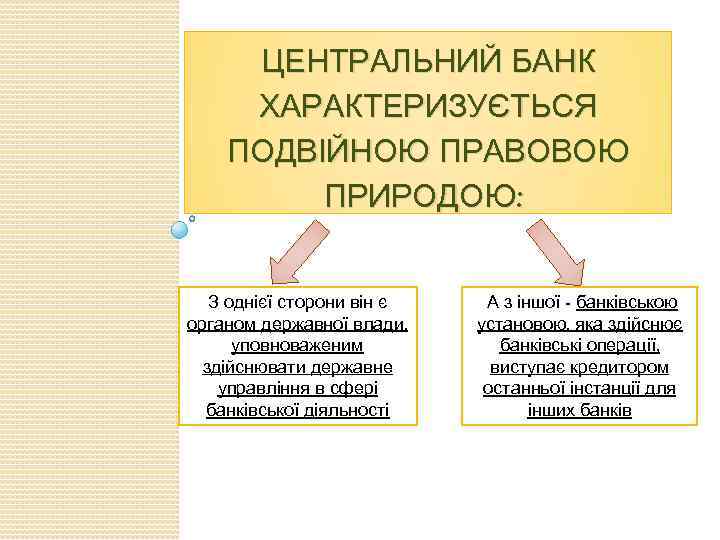 ЦЕНТРАЛЬНИЙ БАНК ХАРАКТЕРИЗУЄТЬСЯ ПОДВІЙНОЮ ПРАВОВОЮ ПРИРОДОЮ:

З однієї сторони він є органом державної влади, уповноваженим здійснювати державне управління в сфері банківської діяльності

А з іншої - банківською установою, яка здійснює банківські операції, виступає кредитором останньої інстанції для інших банків